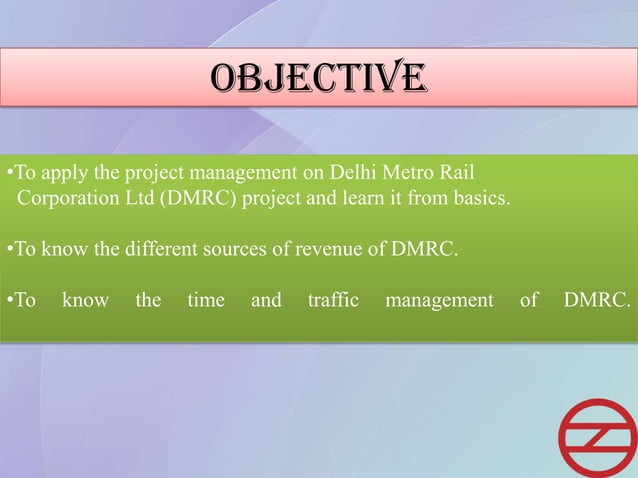 OBJECTIVE

•To apply the project management on Delhi Metro Rail Corporation Ltd (DMRC) project and learn it from basics.

•To know the different sources of revenue of DMRC.

•To know the time and traffic management of DMRC.